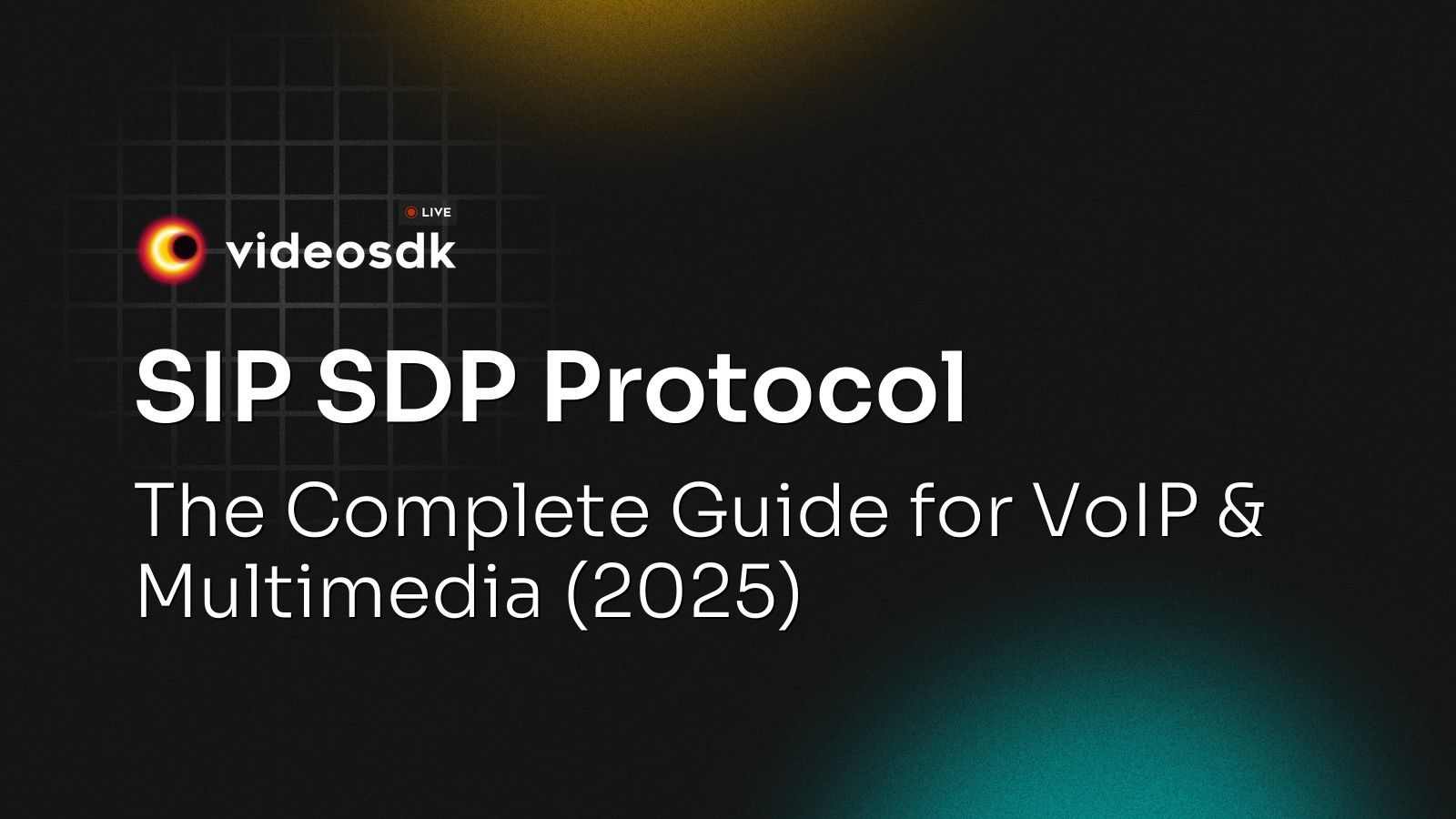 LIVE
videosdk

SIP SDP Protocol

The Complete Guide for VoIP & Multimedia (2025)